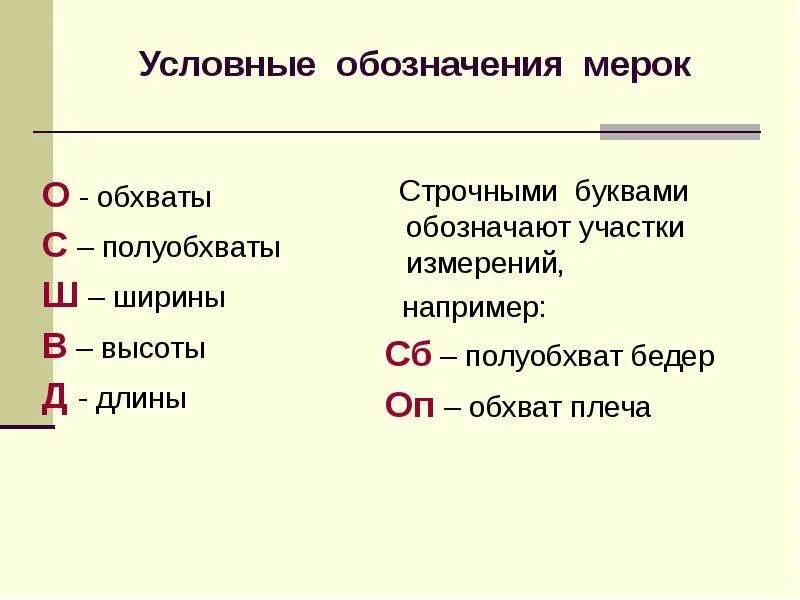 Условные обозначения мерок

О - обхваты

С – полуобхваты

Ш – ширины

В – высоты

Д - длины

Строчными буквами обозначают участки измерений,

например:

Сб – полуобхват бедер

Оп – обхват плеча